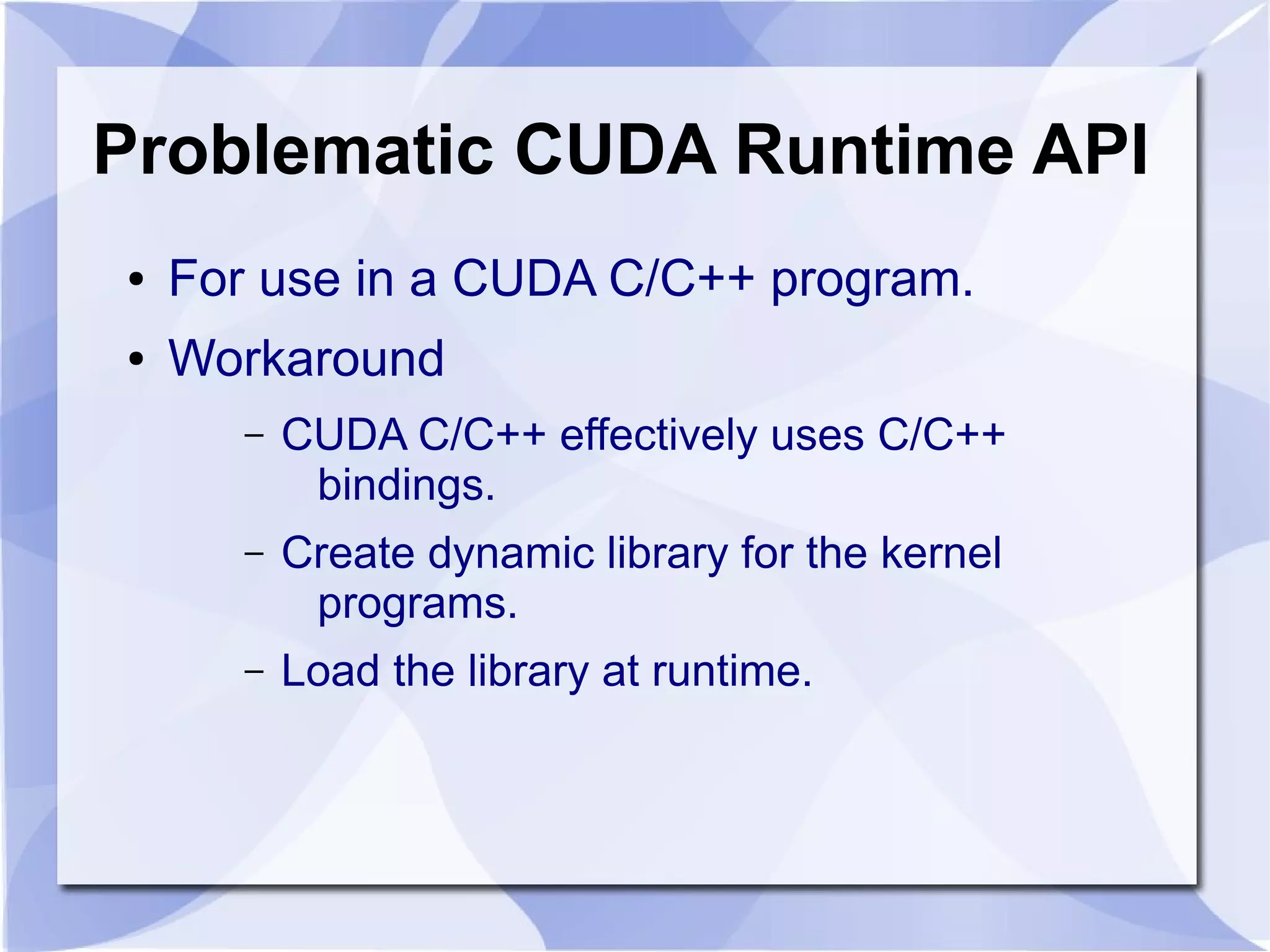 Problematic CUDA Runtime API

• For use in a CUDA C/C++ program.
• Workaround
  – CUDA C/C++ effectively uses C/C++ bindings.
  – Create dynamic library for the kernel programs.
  – Load the library at runtime.